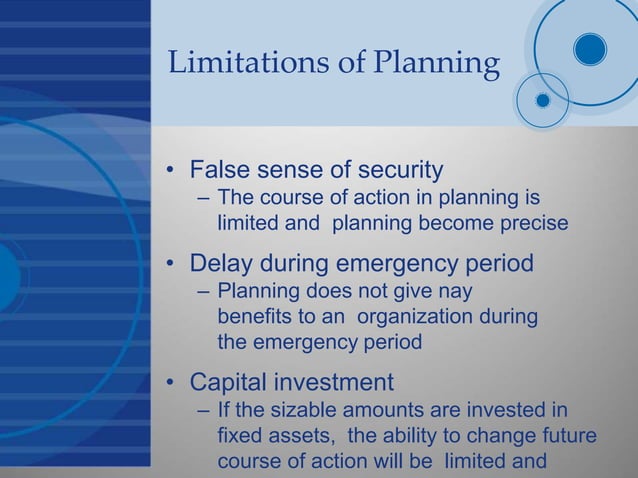 Limitations of Planning

• False sense of security
– The course of action in planning is limited and planning become precise

• Delay during emergency period
– Planning does not give nay benefits to an organization during the emergency period

• Capital investment
– If the sizable amounts are invested in fixed assets, the ability to change future course of action will be limited and